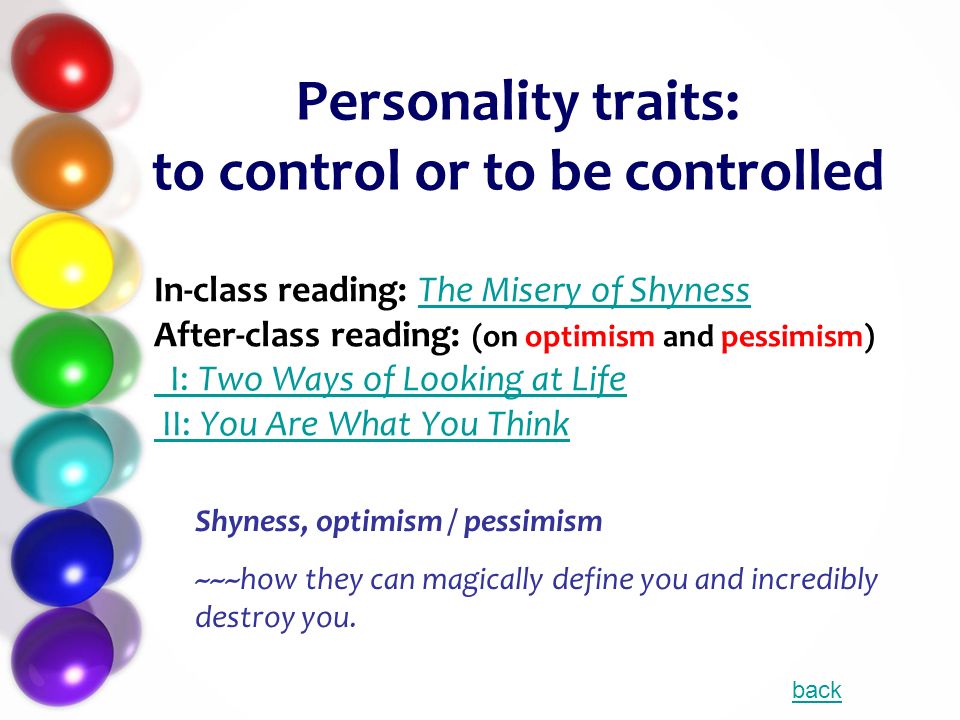 Personality traits:
to control or to be controlled

In-class reading: The Misery of Shyness
After-class reading: (on optimism and pessimism)
I: Two Ways of Looking at Life
II: You Are What You Think

Shyness, optimism / pessimism

~~~how they can magically define you and incredibly destroy you.

back